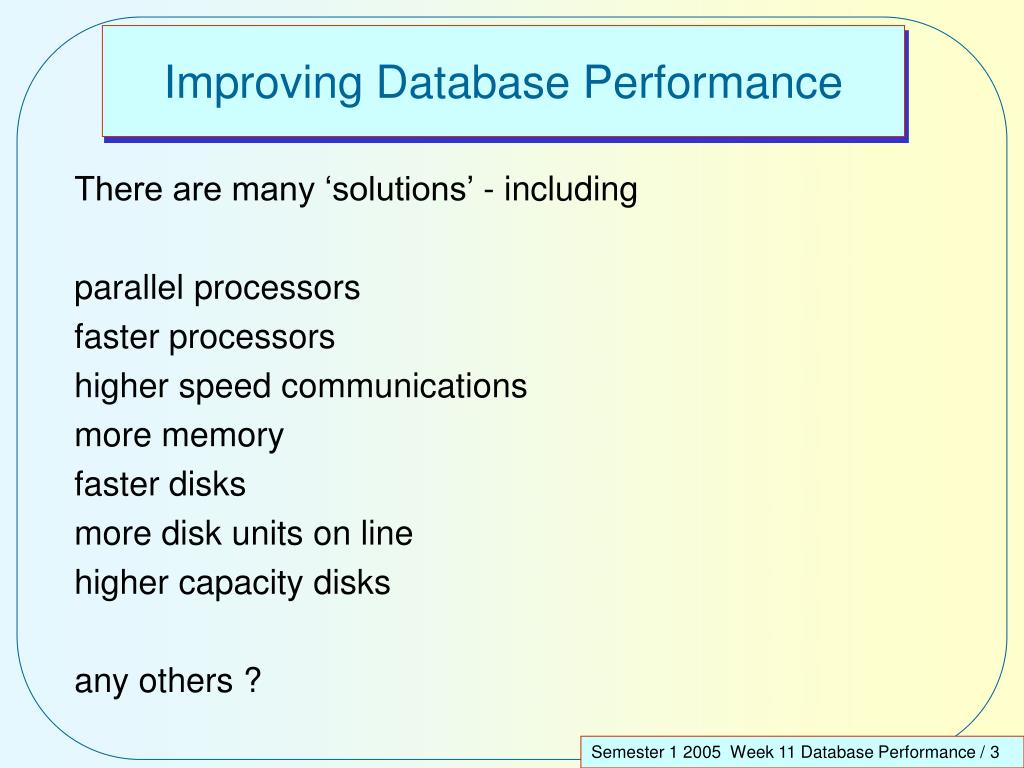 Improving Database Performance

There are many ‘solutions’ - including

parallel processors
faster processors
higher speed communications
more memory
faster disks
more disk units on line
higher capacity disks

any others ?

Semester 1 2005 Week 11 Database Performance / 3